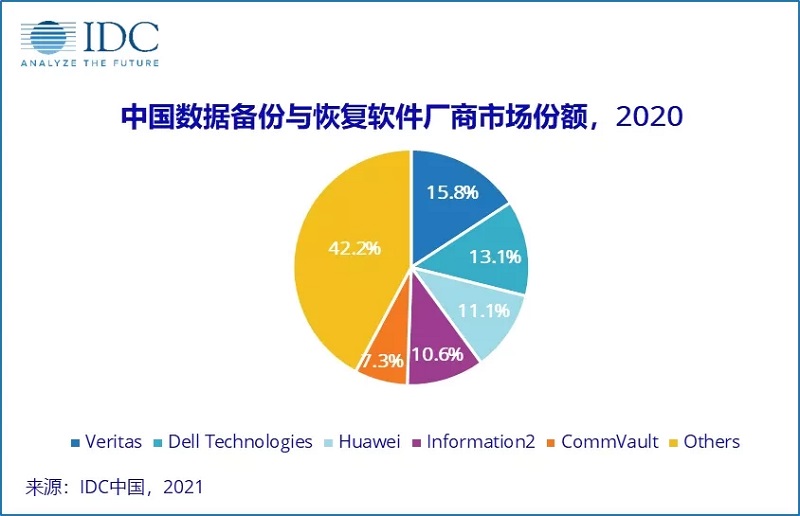 IDC
ANALYZE THE FUTURE

中国数据备份与恢复软件厂商市场份额，2020

15.8%
13.1%
11.1%
10.6%
7.3%
42.2%

Veritas Dell Technologies Huawei Information2 CommVault Others

来源：IDC中国，2021